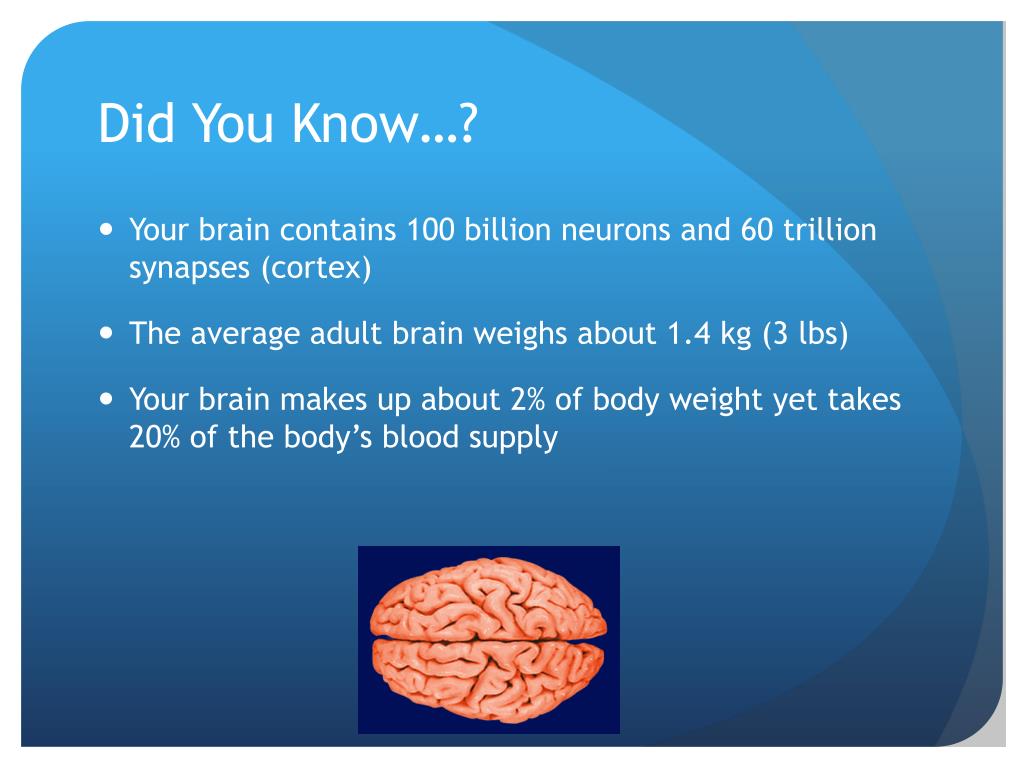 Did You Know…?

- Your brain contains 100 billion neurons and 60 trillion synapses (cortex)
- The average adult brain weighs about 1.4 kg (3 lbs)
- Your brain makes up about 2% of body weight yet takes 20% of the body's blood supply